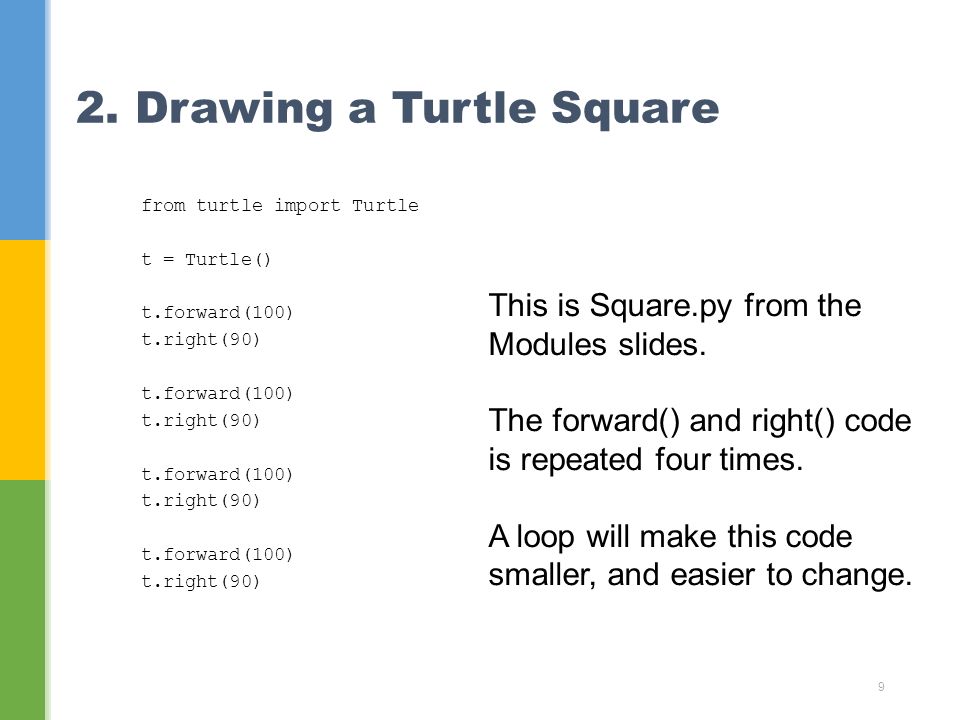 2. Drawing a Turtle Square

from turtle import Turtle

t = Turtle()

t.forward(100)
t.right(90)

t.forward(100)
t.right(90)

t.forward(100)
t.right(90)

t.forward(100)
t.right(90)

This is Square.py from the Modules slides.

The forward() and right() code is repeated four times.

A loop will make this code smaller, and easier to change.

9